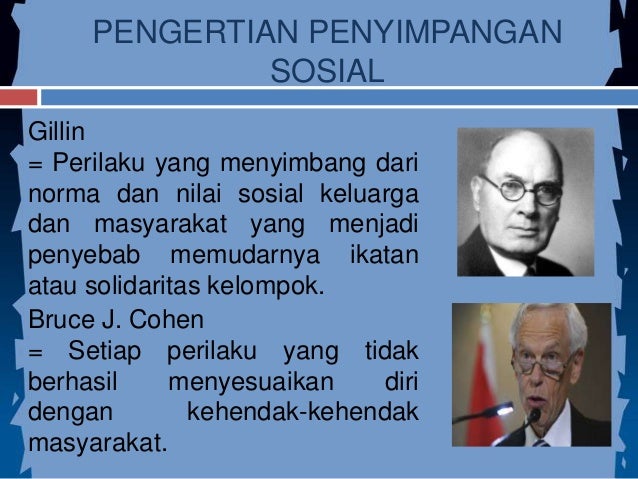 PENGERTIAN PENYIMPANGAN SOSIAL

Gillin
= Perilaku yang menyimbang dari norma dan nilai sosial keluarga dan masyarakat yang menjadi penyebab memudarnya ikatan atau solidaritas kelompok.

Bruce J. Cohen
= Setiap perilaku yang tidak berhasil menyesuaikan diri dengan kehendak-kehendak masyarakat.